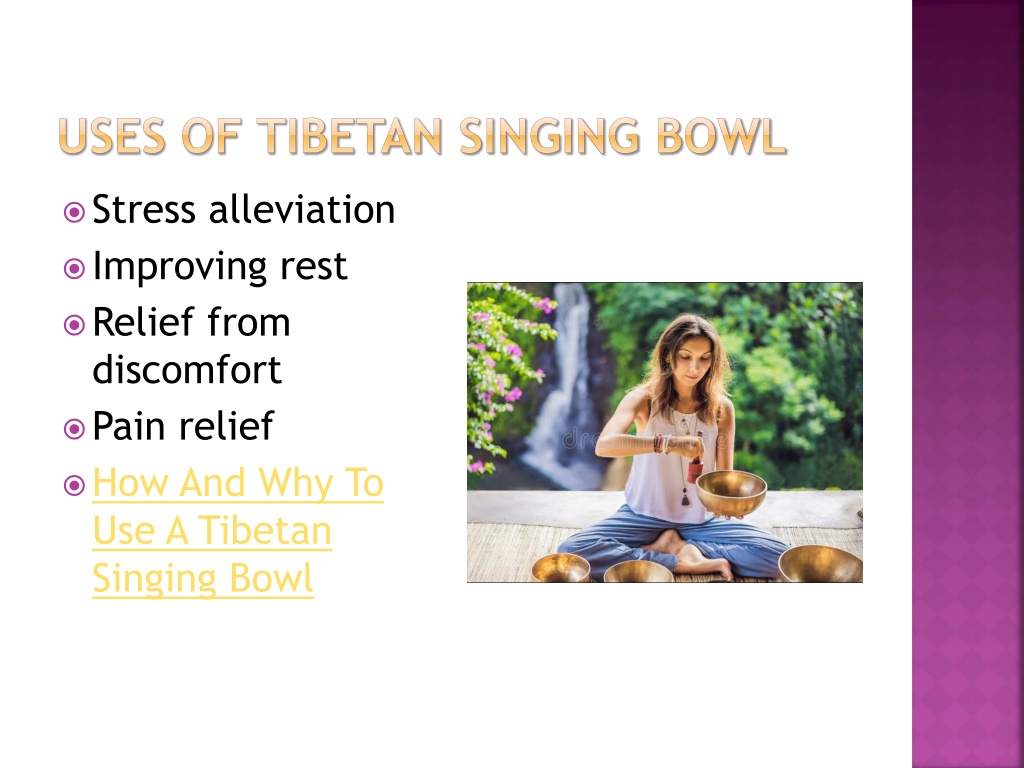 USES OF TIBETAN SINGING BOWL

Stress alleviation

Improving rest

Relief from discomfort

Pain relief

How And Why To Use A Tibetan Singing Bowl